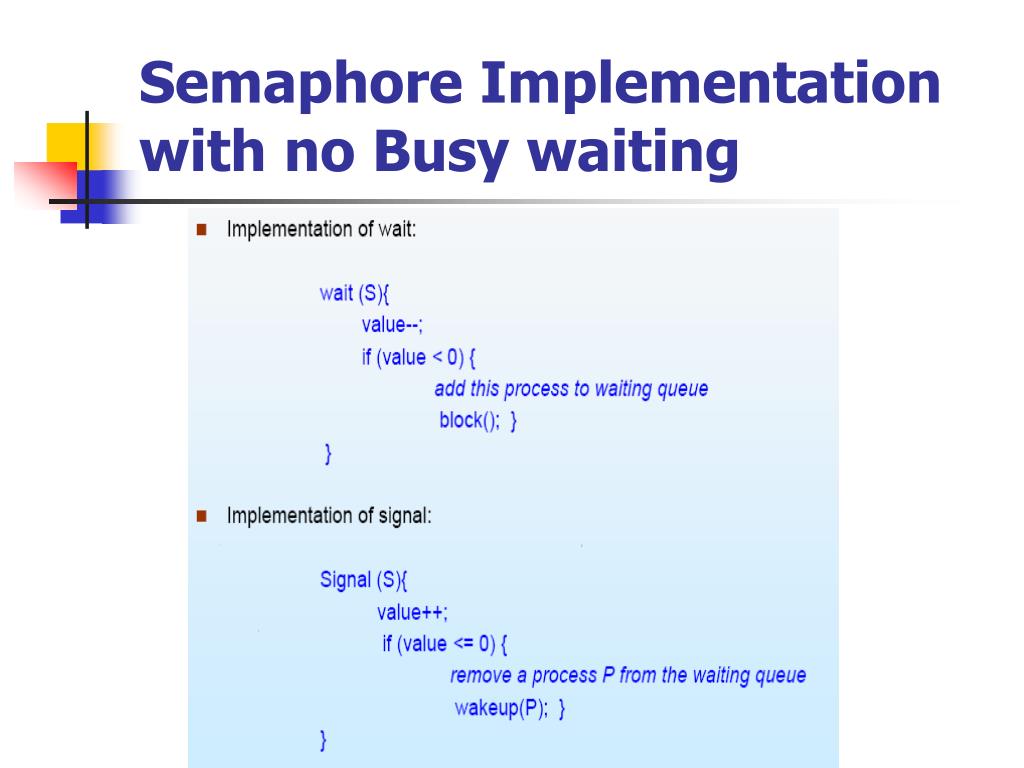 Semaphore Implementation with no Busy waiting

Implementation of wait:

wait (S){
value--;
if (value < 0) {
add this process to waiting queue
block(); }
}

Implementation of signal:

Signal (S){
value++;
if (value <= 0) {
remove a process P from the waiting queue
wakeup(P); }
}